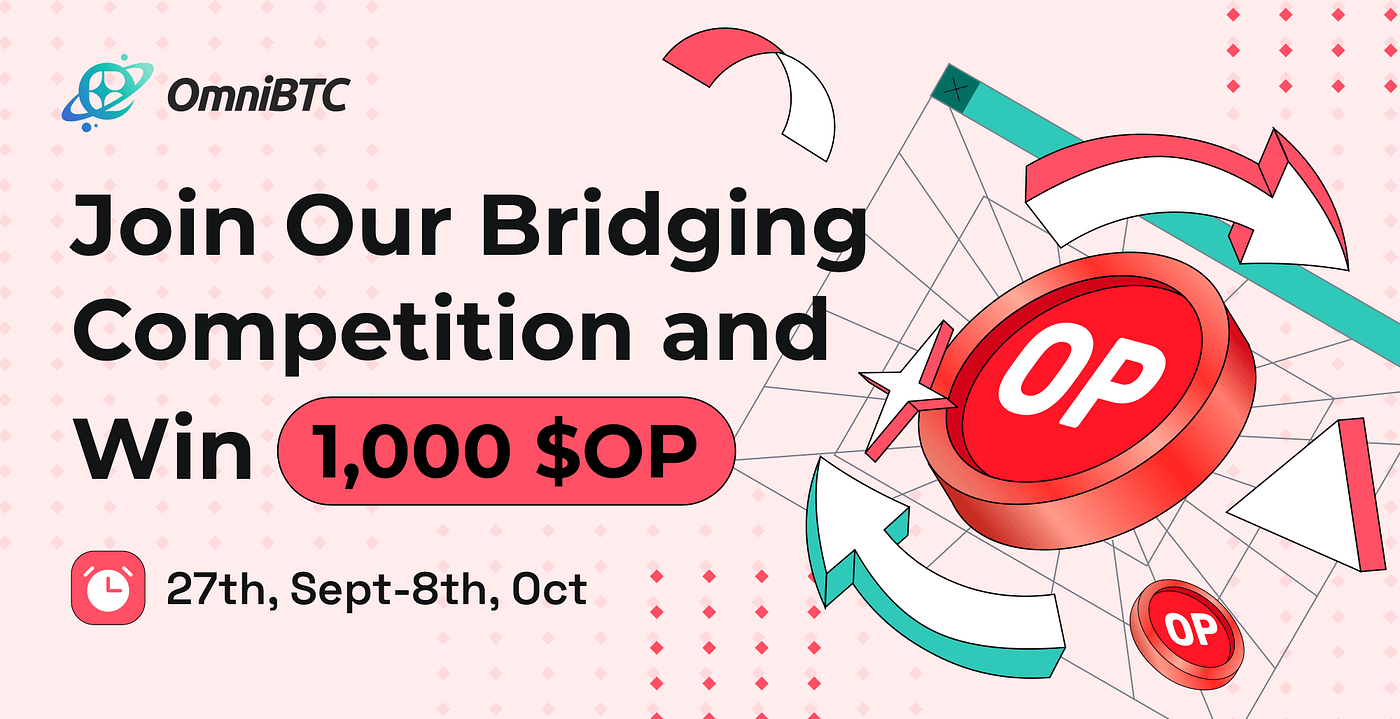 OmniBTC

Join Our Bridging Competition and Win 1,000 $OP

27th, Sept-8th, Oct

OP

OP